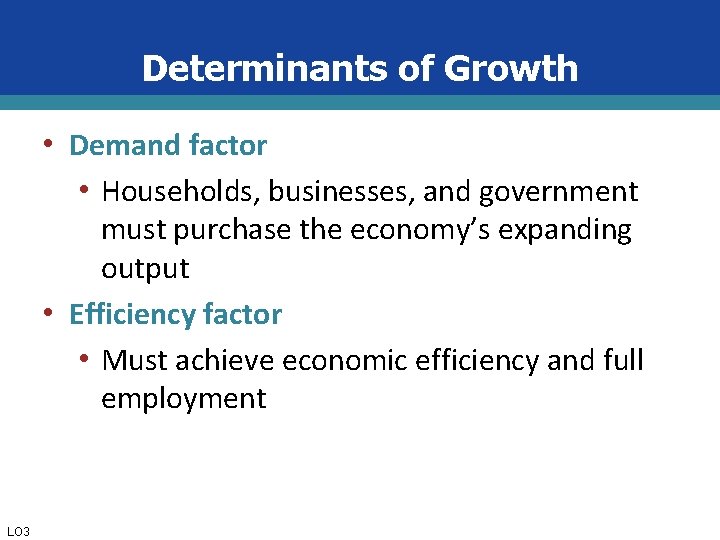 Determinants of Growth

• Demand factor
  • Households, businesses, and government must purchase the economy's expanding output
• Efficiency factor
  • Must achieve economic efficiency and full employment

LO3